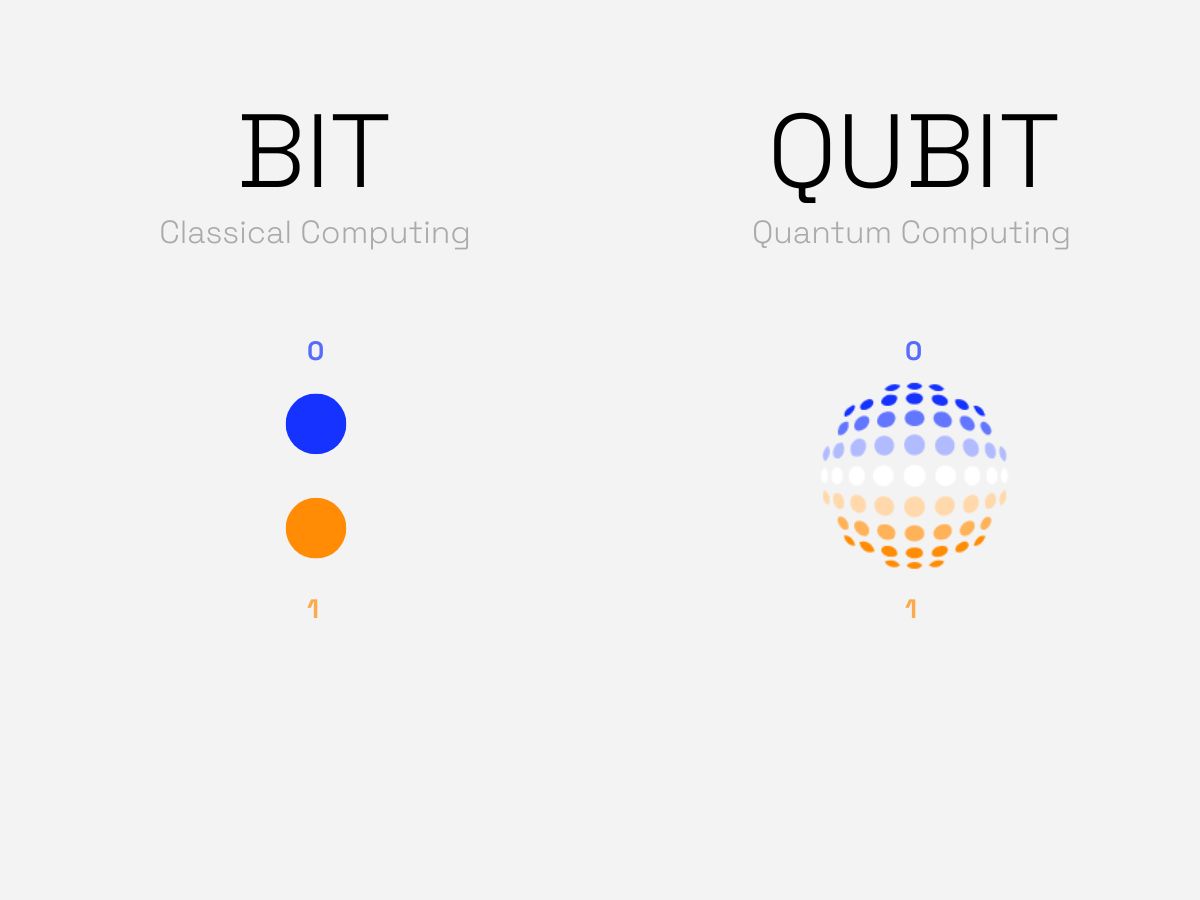 BIT
Classical Computing

0

1

QUBIT
Quantum Computing

0

1